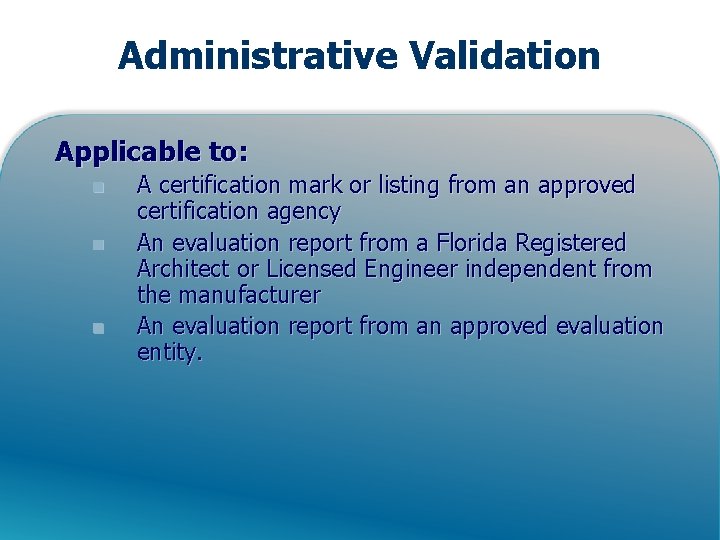 Administrative Validation

Applicable to:

- A certification mark or listing from an approved certification agency
- An evaluation report from a Florida Registered Architect or Licensed Engineer independent from the manufacturer
- An evaluation report from an approved evaluation entity.